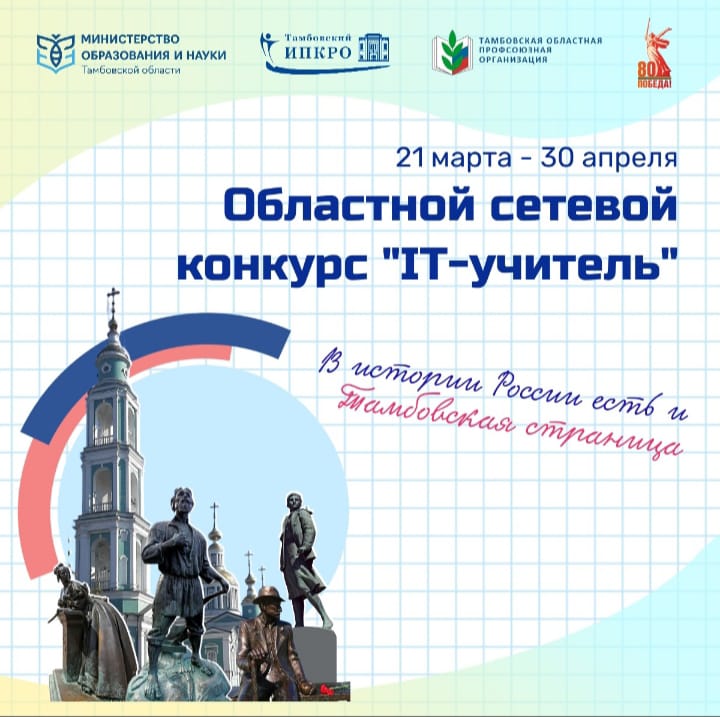 МИНИСТЕРСТВО ОБРАЗОВАНИЯ И НАУКИ
Тамбовской области

Тамбовский ИПКРО

ТАМБОВСКАЯ ОБЛАСТНАЯ ПРОФСОЮЗНАЯ ОРГАНИЗАЦИЯ

80 ПОБЕДА!

21 марта - 30 апреля
Областной сетевой конкурс "IT-учитель"

В истории России есть и Тамбовская страница